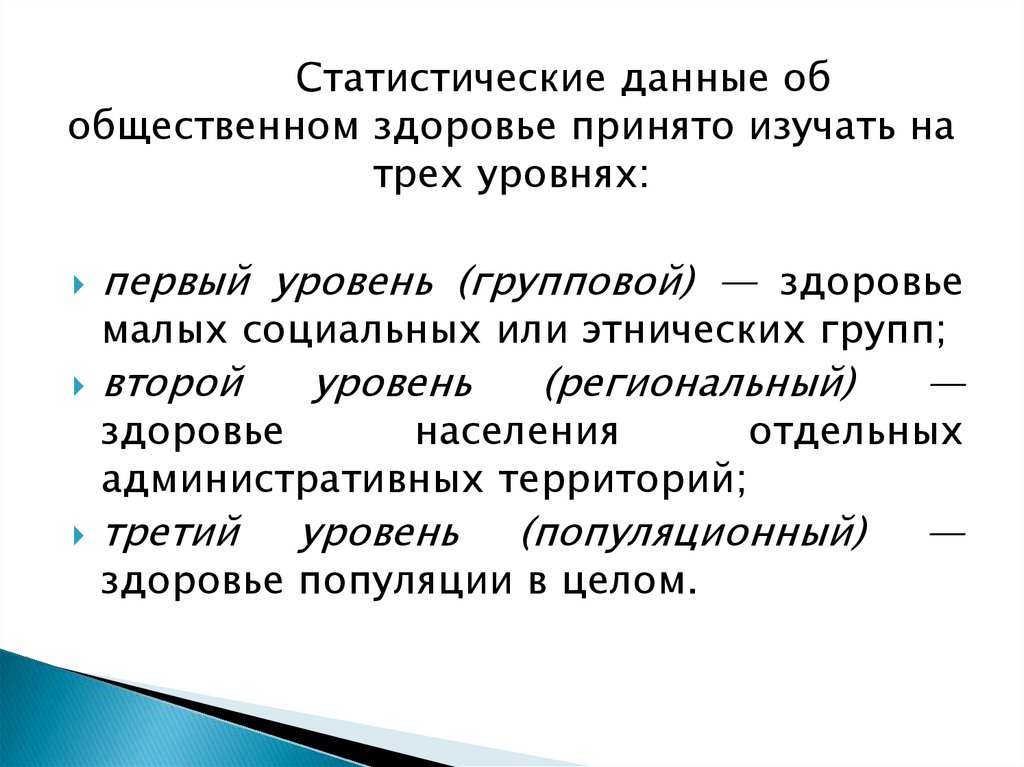 Статистические данные об общественном здоровье принято изучать на трех уровнях:

первый уровень (групповой) — здоровье малых социальных или этнических групп;

второй уровень (региональный) — здоровье населения отдельных административных территорий;

третий уровень (популяционный) — здоровье популяции в целом.